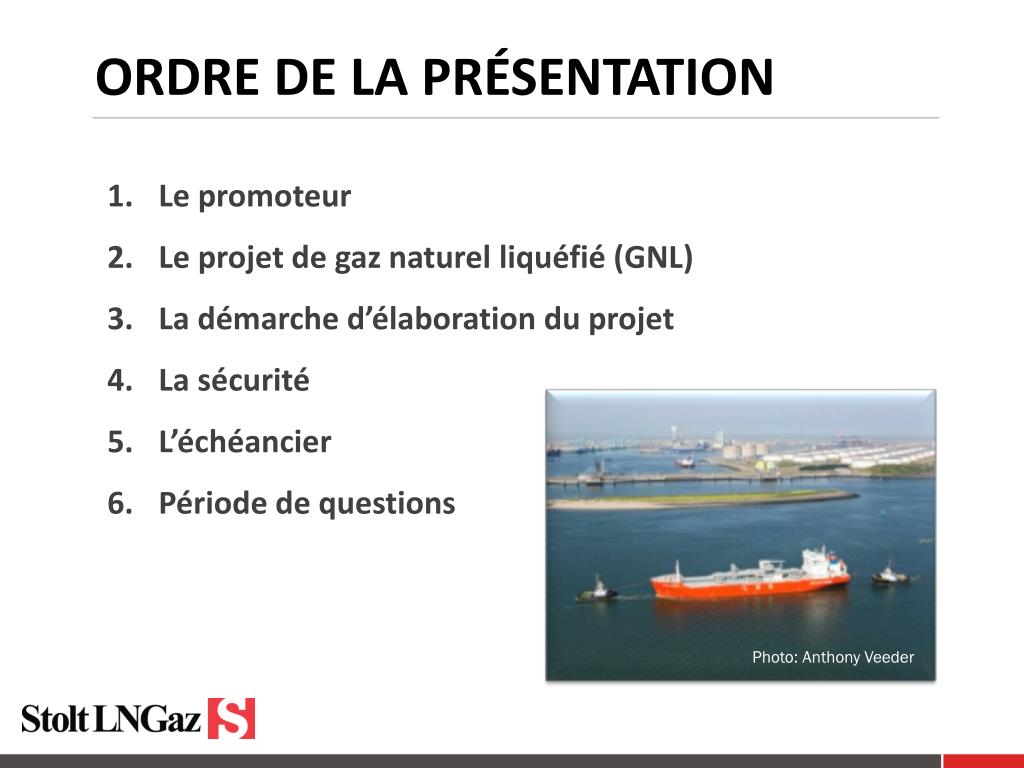 ORDRE DE LA PRÉSENTATION

1. Le promoteur
2. Le projet de gaz naturel liquéfié (GNL)
3. La démarche d'élaboration du projet
4. La sécurité
5. L'échéancier
6. Période de questions

Photo: Anthony Veeder

Stolt LNGaz S